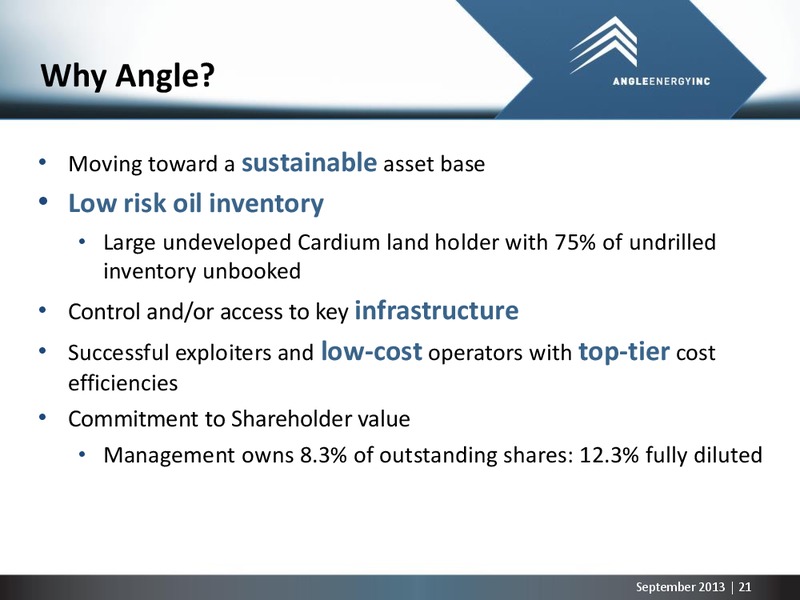 Why Angle?

ANGLEENERGYINC

• Moving toward a sustainable asset base
• Low risk oil inventory
  • Large undeveloped Cardium land holder with 75% of undrilled inventory unbooked
• Control and/or access to key infrastructure
• Successful exploiters and low-cost operators with top-tier cost efficiencies
• Commitment to Shareholder value
  • Management owns 8.3% of outstanding shares: 12.3% fully diluted

September 2013 | 21